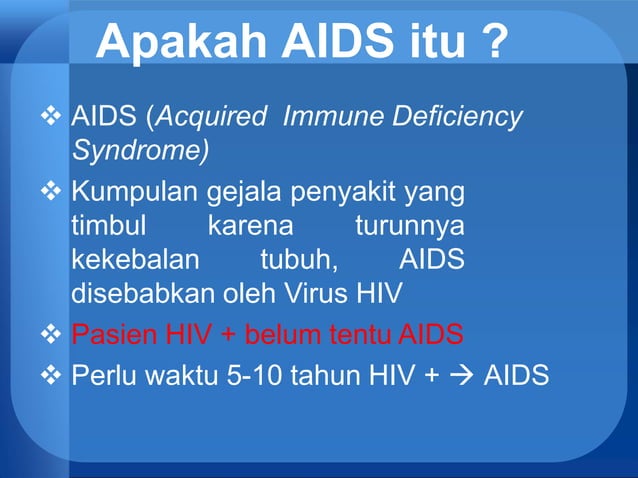 Apakah AIDS itu ?

❖ AIDS (Acquired Immune Deficiency Syndrome)

❖ Kumpulan gejala penyakit yang timbul karena turunnya kekebalan tubuh, AIDS disebabkan oleh Virus HIV

❖ Pasien HIV + belum tentu AIDS

❖ Perlu waktu 5-10 tahun HIV + → AIDS